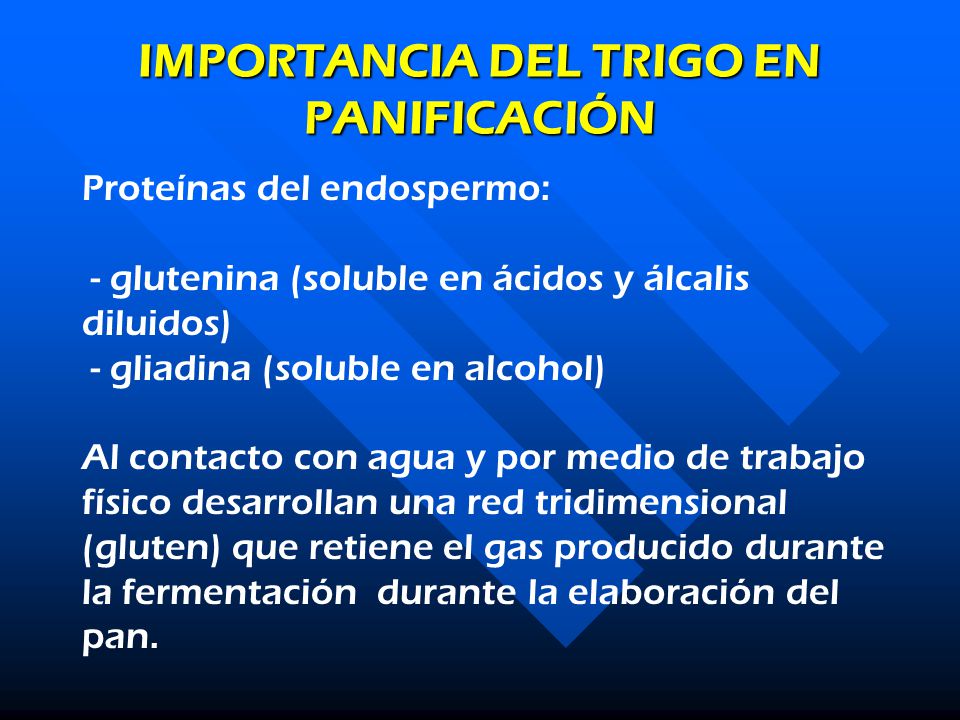 IMPORTANCIA DEL TRIGO EN PANIFICACIÓN

Proteínas del endospermo:

- glutenina (soluble en ácidos y álcalis diluidos)
- gliadina (soluble en alcohol)

Al contacto con agua y por medio de trabajo físico desarrollan una red tridimensional (gluten) que retiene el gas producido durante la fermentación durante la elaboración del pan.